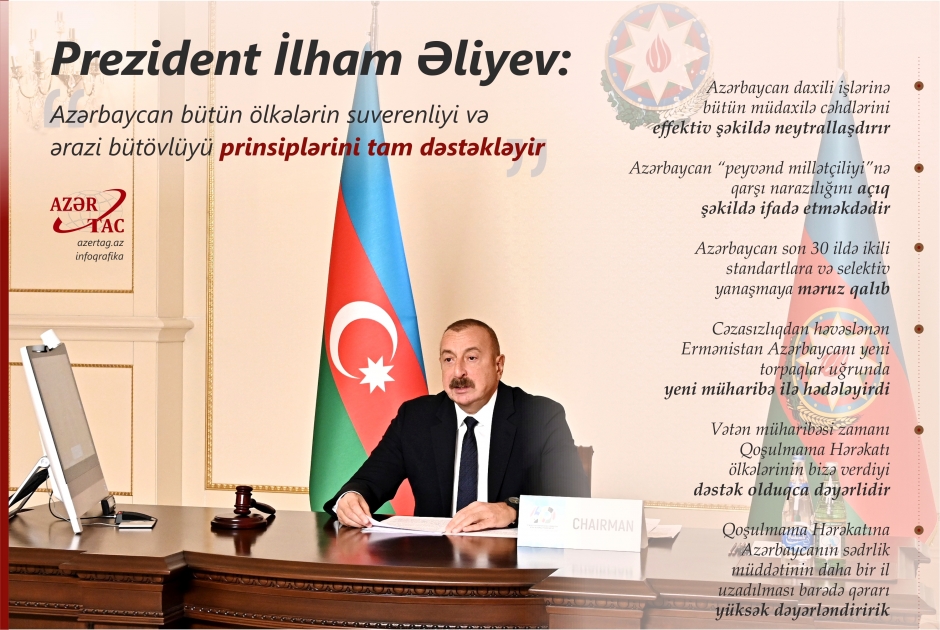 Prezident İlham Əliyev:

Azərbaycan bütün ölkələrin suverenliyi və ərazi bütövlüyü prinsiplərini tam dəstəkləyir

AZƏR TAC
azertag.az
infoqrafika

Azərbaycan daxili işlərinə bütün müdaxilə cəhdlərini effektiv şəkildə neytrallaşdırır

Azərbaycan "peyvənd millətçiliyi"nə qarşı narazılığını açıq şəkildə ifadə etməkdədir

Azərbaycan son 30 ildə ikili standartlara və selektiv yanaşmaya məruz qalıb

Cəzasızlıqdan həvəslənən Ermənistan Azərbaycanı yeni torpaqlar uğrunda yeni müharibə ilə hədələyirdi

Vətən müharibəsi zamanı Qoşulmama Hərəkatı ölkələrinin bizə verdiyi dəstək olduqca dəyərlidir

Qoşulmama Hərəkatına Azərbaycanın sədrlik müddətinin daha bir il uzadılması barədə qərarı yüksək dəyərləndiririk

CHAIRMAN